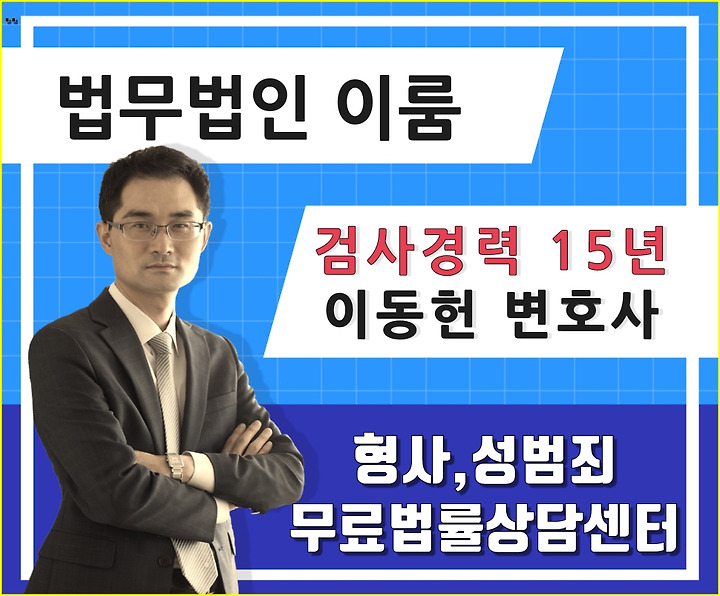 법무법인 이룸

검사경력 15년
이동헌 변호사

형사,성범죄
무료법률상담센터